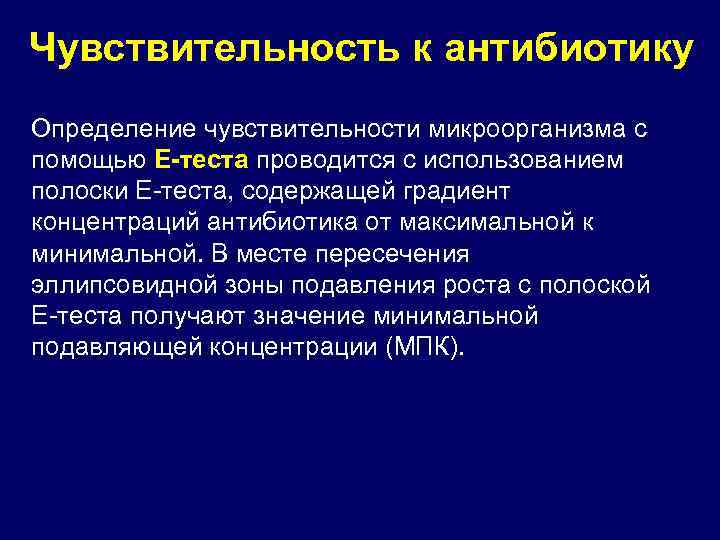 Чувствительность к антибиотику

Определение чувствительности микроорганизма с помощью Е-теста проводится с использованием полоски Е-теста, содержащей градиент концентраций антибиотика от максимальной к минимальной. В месте пересечения эллипсовидной зоны подавления роста с полоской Е-теста получают значение минимальной подавляющей концентрации (МПК).